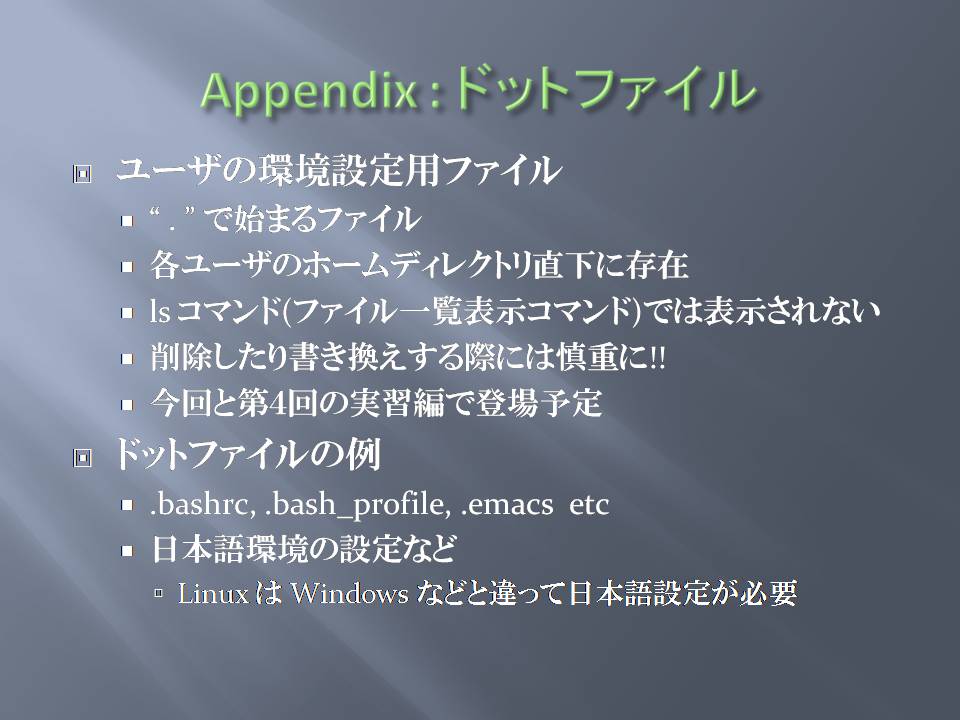 Appendix : ドットファイル

ユーザの環境設定用ファイル

“ . ” で始まるファイル

各ユーザのホームディレクトリ直下に存在

ls コマンド(ファイル一覧表示コマンド)では表示されない

削除したり書き換えする際には慎重に!!

今回と第4回の実習編で登場予定

ドットファイルの例

.bashrc, .bash_profile, .emacs etc

日本語環境の設定など

Linux は Windows などと違って日本語設定が必要